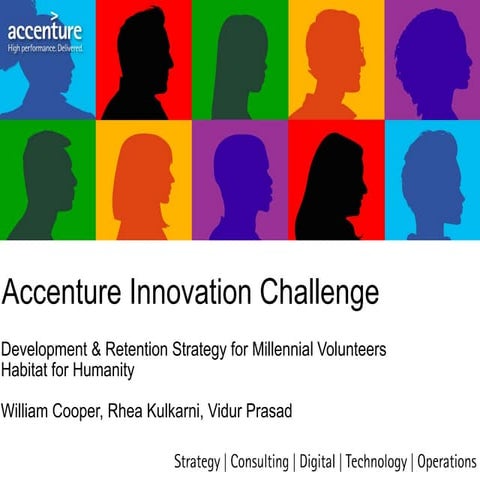 accenture
High performance. Delivered.

Accenture Innovation Challenge

Development & Retention Strategy for Millennial Volunteers
Habitat for Humanity

William Cooper, Rhea Kulkarni, Vidur Prasad

Strategy | Consulting | Digital | Technology | Operations